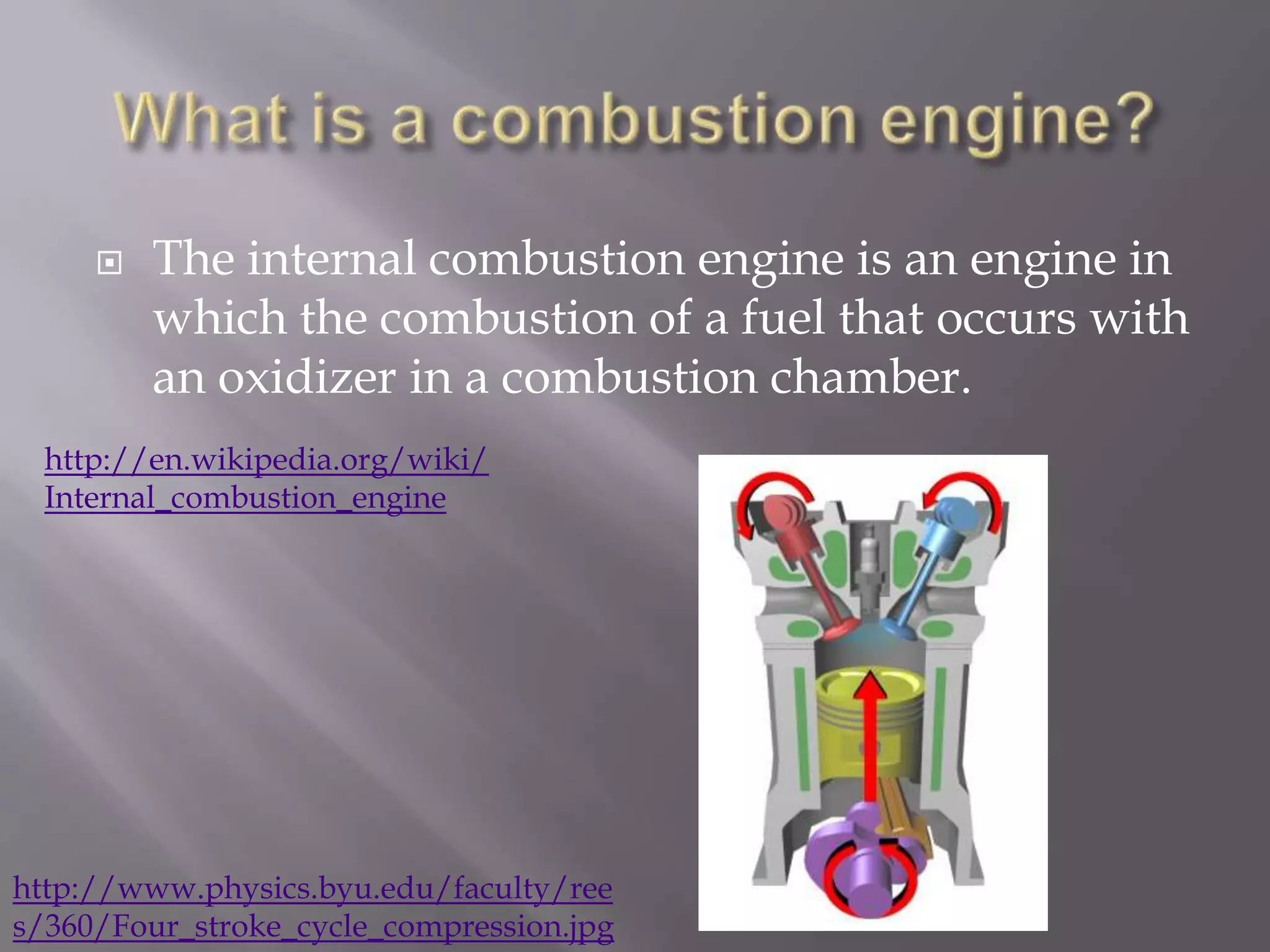 What is a combustion engine?

The internal combustion engine is an engine in which the combustion of a fuel that occurs with an oxidizer in a combustion chamber.

http://en.wikipedia.org/wiki/Internal_combustion_engine

http://www.physics.byu.edu/faculty/rees/360/Four_stroke_cycle_compression.jpg